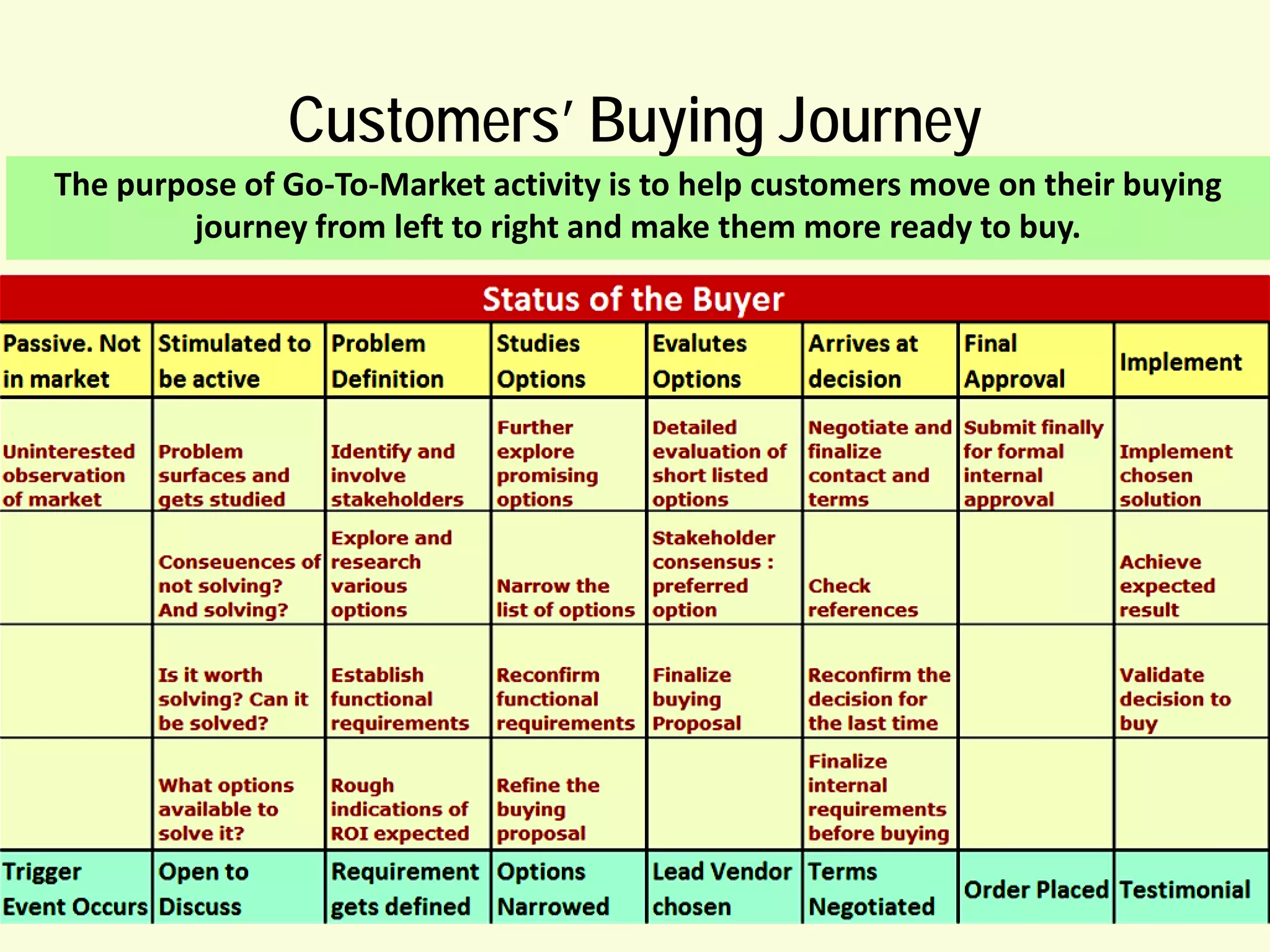 Customers' Buying Journey

The purpose of Go-To-Market activity is to help customers move on their buying journey from left to right and make them more ready to buy.

Status of the Buyer

| Passive. Not in market | Stimulated to be active | Problem Definition | Studies Options | Evalutes Options | Arrives at decision | Final Approval | Implement |
|---|---|---|---|---|---|---|---|
| Uninterested observation of market | Problem surfaces and gets studied | Identify and involve stakeholders | Further explore promising options | Detailed evaluation of short listed options | Negotiate and finalize contact and terms | Submit finally for formal internal approval | Implement chosen solution |
| | Conseuences of not solving? And solving? | Explore and research various options | Narrow the list of options | Stakeholder consensus : preferred option | Check references | | Achieve expected result |
| | Is it worth solving? Can it be solved? | Establish functional requirements | Reconfirm functional requirements | Finalize buying Proposal | Reconfirm the decision for the last time | | Validate decision to buy |
| | What options available to solve it? | Rough indications of ROI expected | Refine the buying proposal | | Finalize internal requirements before buying | | |
| Trigger Event Occurs | Open to Discuss | Requirement gets defined | Options Narrowed | Lead Vendor chosen | Terms Negotiated | Order Placed | Testimonial |